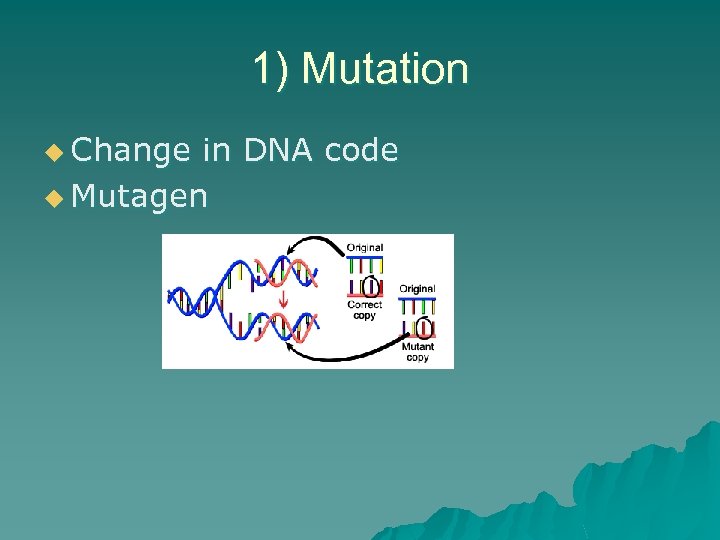 1) Mutation

Change in DNA code
Mutagen

Original
Correct copy
Original
Mutant copy